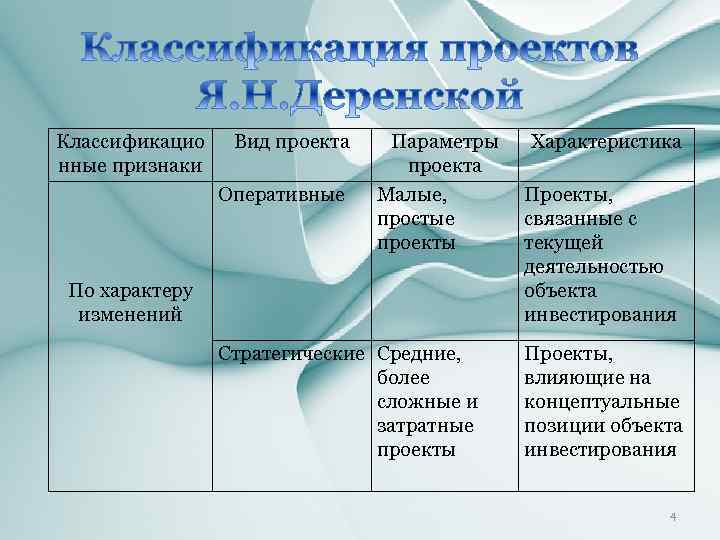 Классификация проектов Я.Н.Деренской

| Классификационные признаки | Вид проекта | Параметры проекта | Характеристика |
|---|---|---|---|
| По характеру изменений | Оперативные | Малые, простые проекты | Проекты, связанные с текущей деятельностью объекта инвестирования |
| | Стратегические | Средние, более сложные и затратные проекты | Проекты, влияющие на концептуальные позиции объекта инвестирования |

4